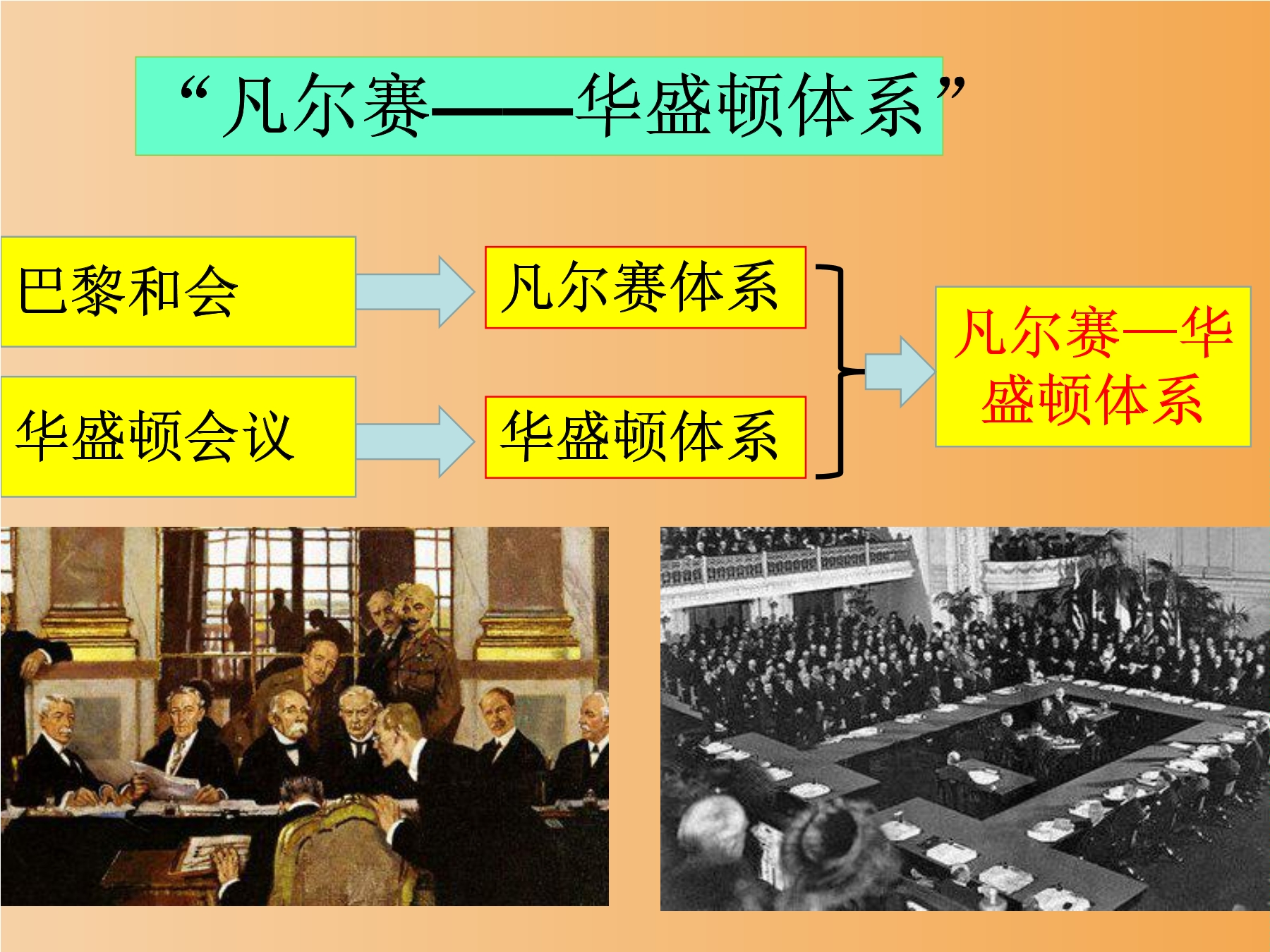 “凡尔赛——华盛顿体系”

巴黎和会

凡尔赛体系

华盛顿会议

华盛顿体系

凡尔赛—华盛顿体系